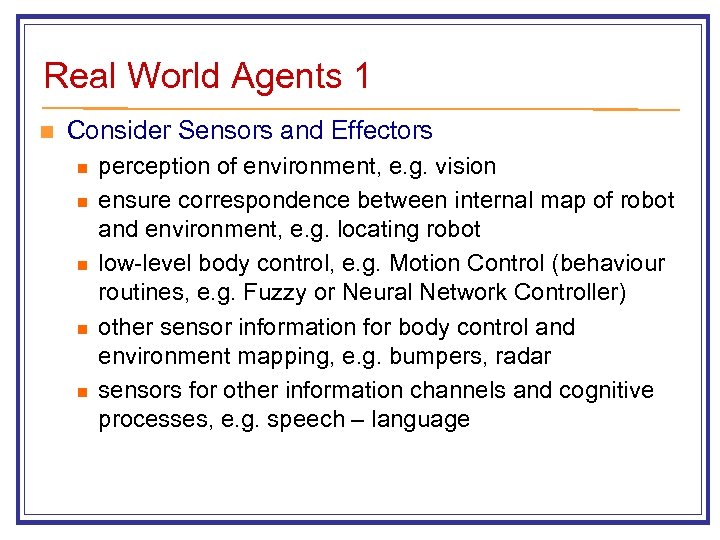 Real World Agents 1

Consider Sensors and Effectors

perception of environment, e.g. vision

ensure correspondence between internal map of robot and environment, e.g. locating robot

low-level body control, e.g. Motion Control (behaviour routines, e.g. Fuzzy or Neural Network Controller)

other sensor information for body control and environment mapping, e.g. bumpers, radar

sensors for other information channels and cognitive processes, e.g. speech – language